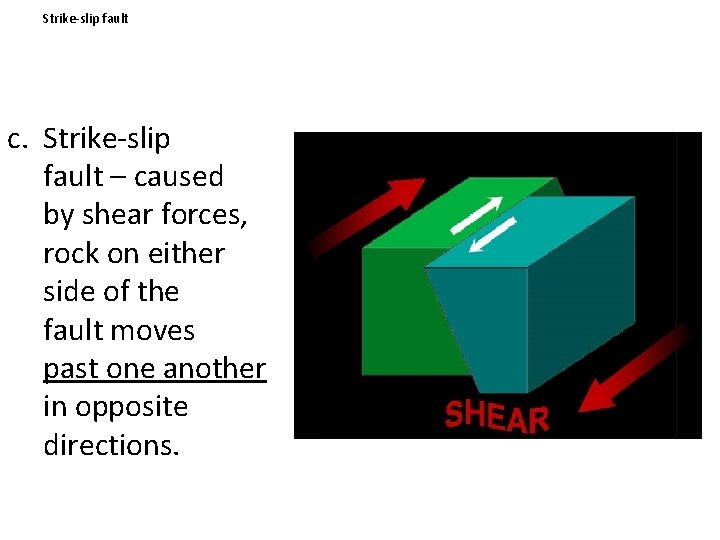 Strike-slip fault

c. Strike-slip fault – caused by shear forces, rock on either side of the fault moves past one another in opposite directions.

SHEAR